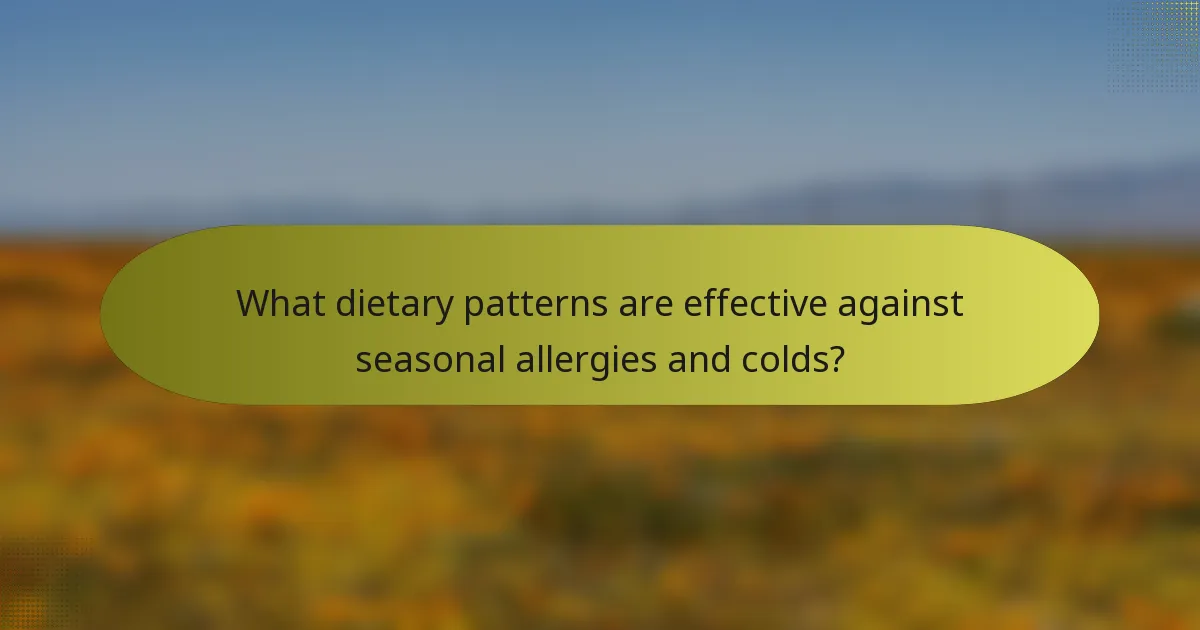 What dietary patterns are effective against seasonal allergies and colds?